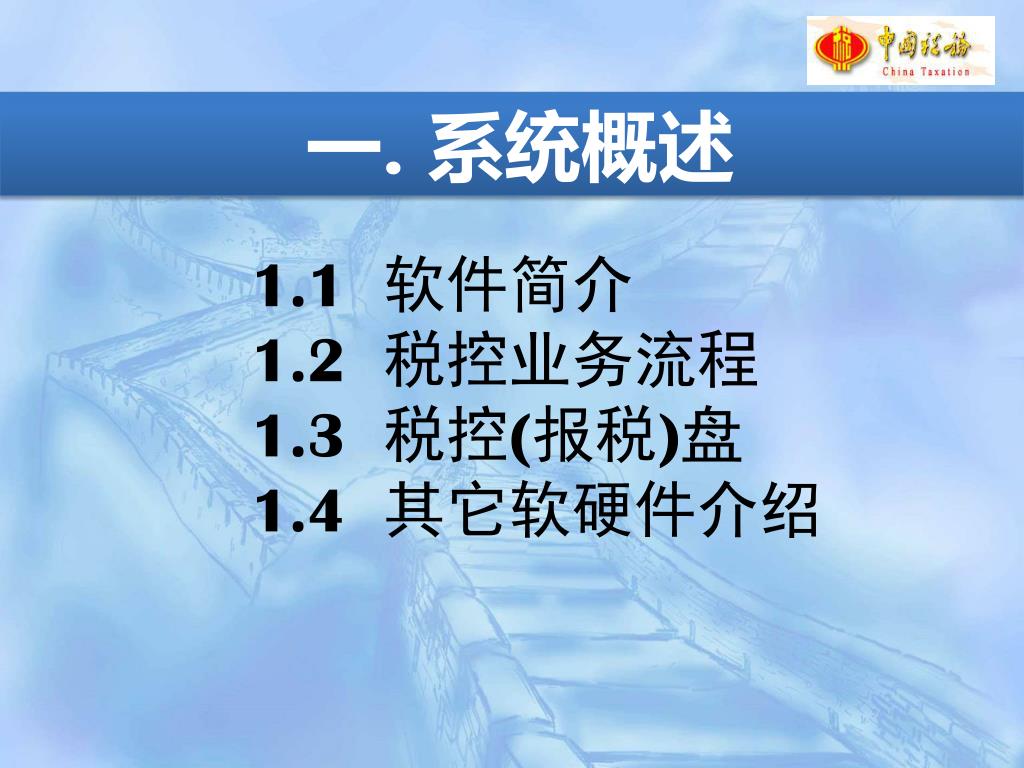 中国税务
China Taxation

一. 系统概述

1.1 软件简介
1.2 税控业务流程
1.3 税控(报税)盘
1.4 其它软硬件介绍